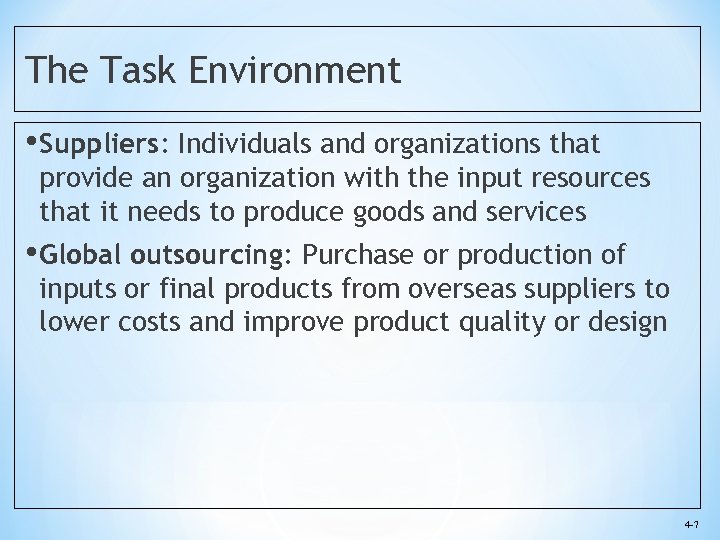 The Task Environment

•Suppliers: Individuals and organizations that provide an organization with the input resources that it needs to produce goods and services

•Global outsourcing: Purchase or production of inputs or final products from overseas suppliers to lower costs and improve product quality or design

4-7